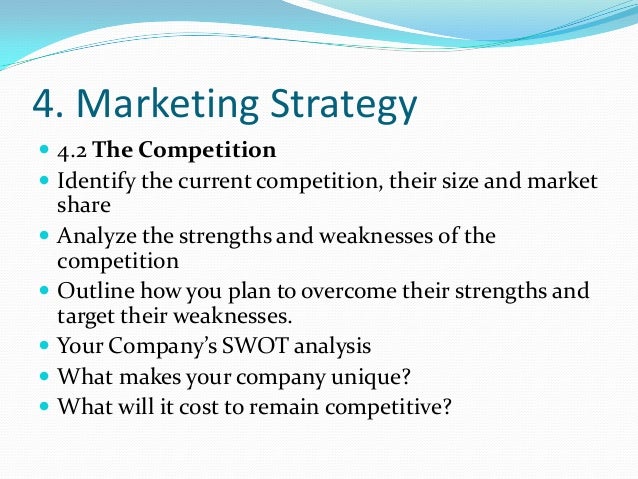 4. Marketing Strategy

- 4.2 The Competition
- Identify the current competition, their size and market share
- Analyze the strengths and weaknesses of the competition
- Outline how you plan to overcome their strengths and target their weaknesses.
- Your Company's SWOT analysis
- What makes your company unique?
- What will it cost to remain competitive?